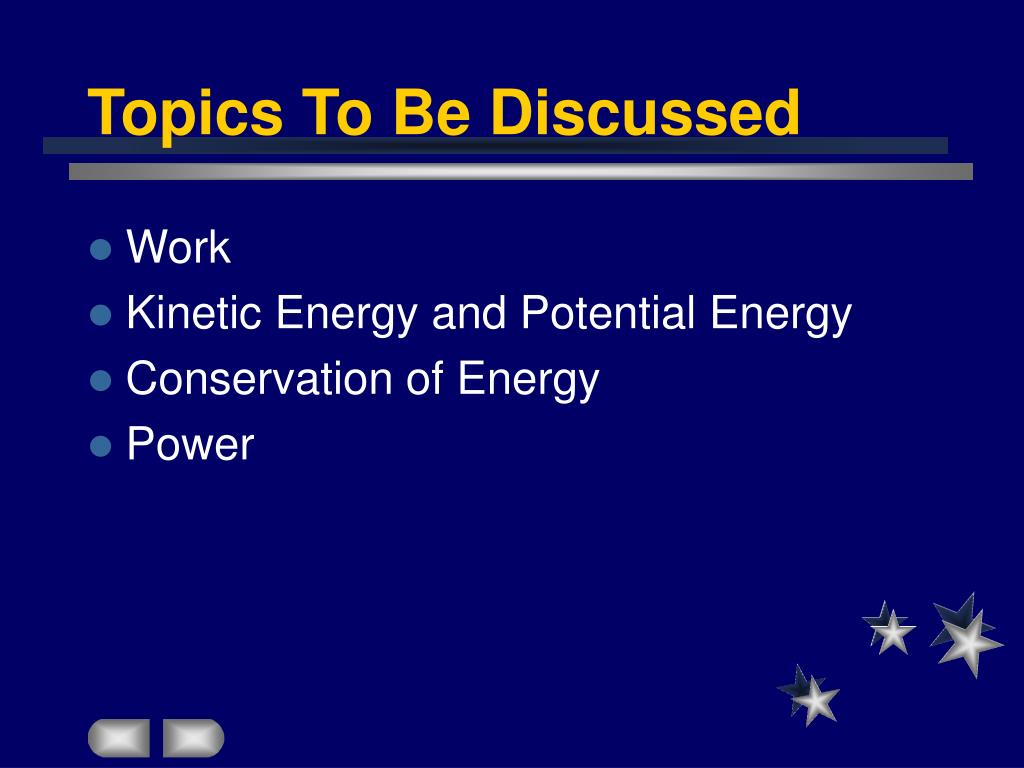 Topics To Be Discussed

- Work
- Kinetic Energy and Potential Energy
- Conservation of Energy
- Power